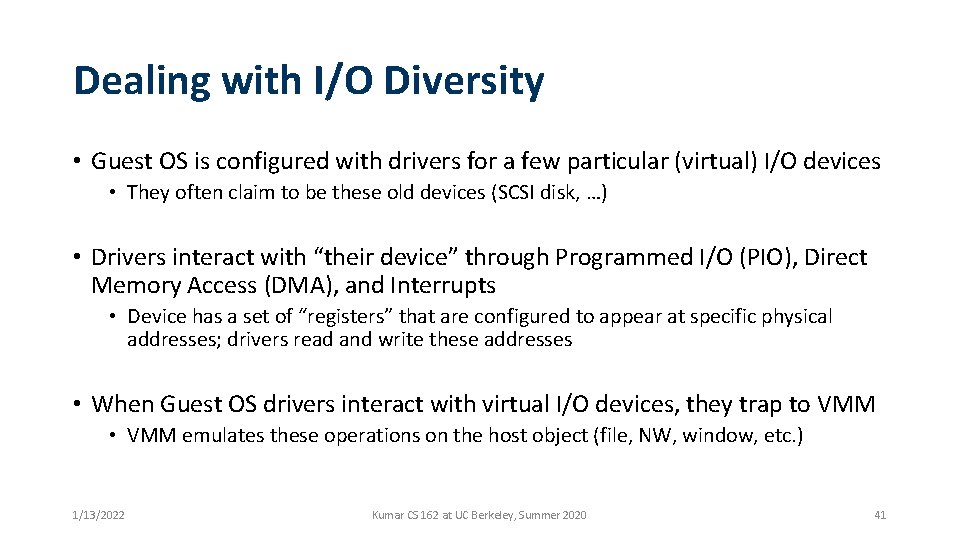 Dealing with I/O Diversity

• Guest OS is configured with drivers for a few particular (virtual) I/O devices

• They often claim to be these old devices (SCSI disk, …)

• Drivers interact with "their device" through Programmed I/O (PIO), Direct Memory Access (DMA), and Interrupts

• Device has a set of "registers" that are configured to appear at specific physical addresses; drivers read and write these addresses

• When Guest OS drivers interact with virtual I/O devices, they trap to VMM

• VMM emulates these operations on the host object (file, NW, window, etc.)

1/13/2022

Kumar CS 162 at UC Berkeley, Summer 2020

41